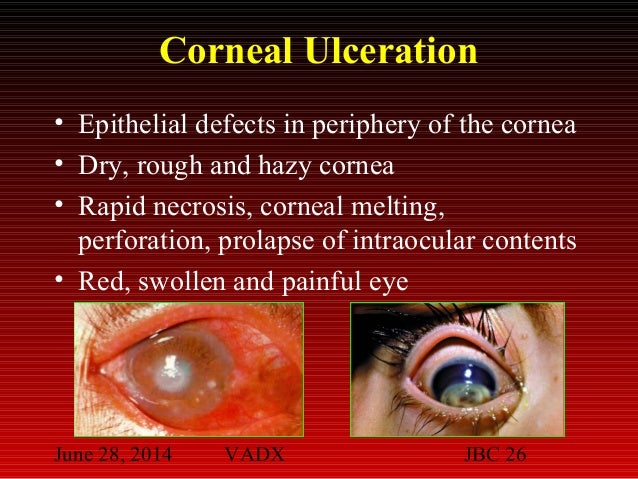 Corneal Ulceration

• Epithelial defects in periphery of the cornea
• Dry, rough and hazy cornea
• Rapid necrosis, corneal melting, perforation, prolapse of intraocular contents
• Red, swollen and painful eye

June 28, 2014 VADX JBC 26